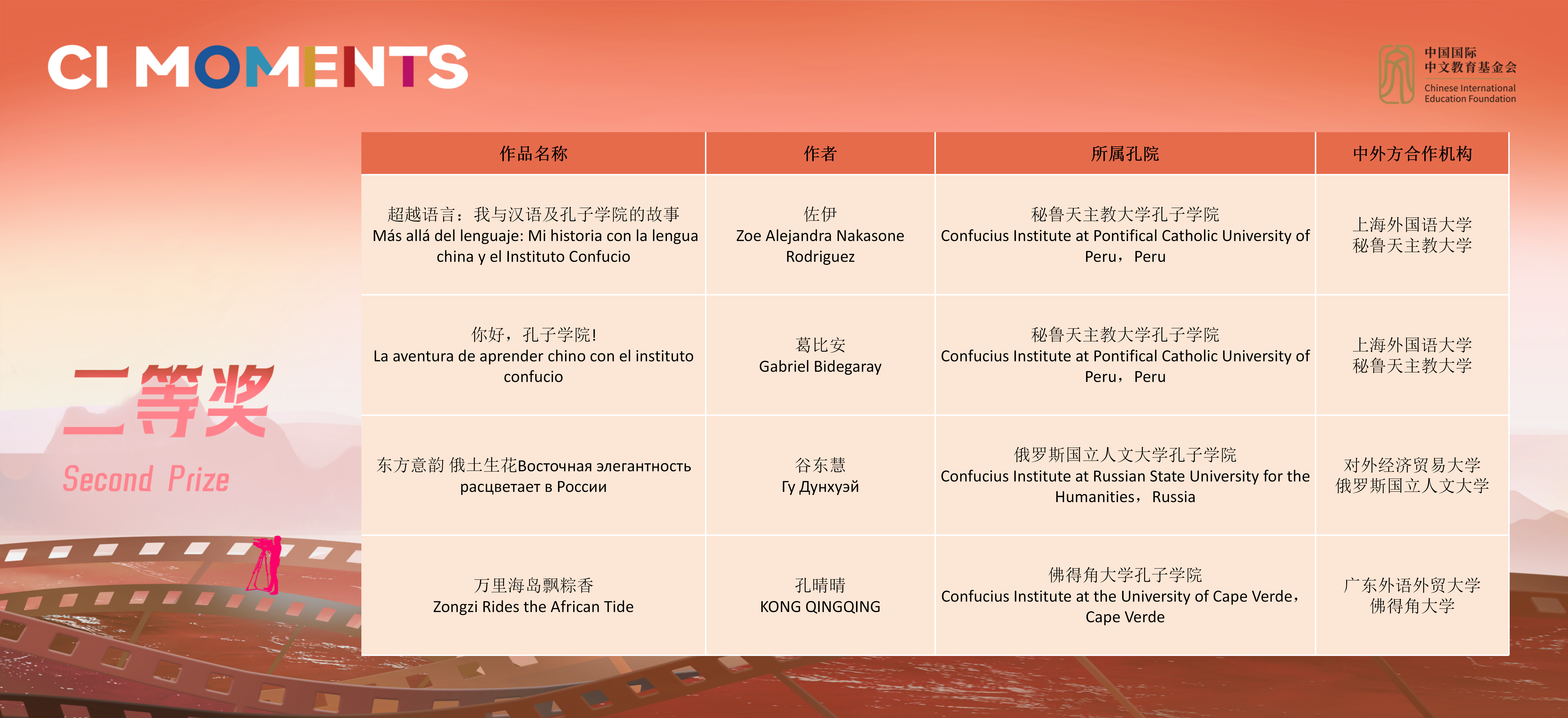 CI MOMENTS

中国国际中文教育基金会
Chinese International Education Foundation

二等奖
Second Prize

| 作品名称 | 作者 | 所属孔院 | 中外方合作机构 |
|---|---|---|---|
| 超越语言：我与汉语及孔子学院的故事 Más allá del lenguaje: Mi historia con la lengua china y el Instituto Confucio | 佐伊 Zoe Alejandra Nakasone Rodriguez | 秘鲁天主教大学孔子学院 Confucius Institute at Pontifical Catholic University of Peru，Peru | 上海外国语大学 秘鲁天主教大学 |
| 你好，孔子学院! La aventura de aprender chino con el instituto confucio | 葛比安 Gabriel Bidegaray | 秘鲁天主教大学孔子学院 Confucius Institute at Pontifical Catholic University of Peru，Peru | 上海外国语大学 秘鲁天主教大学 |
| 东方意韵 俄土生花Восточная элегантность расцветает в России | 谷东慧 Гу Дунхуэй | 俄罗斯国立人文大学孔子学院 Confucius Institute at Russian State University for the Humanities，Russia | 对外经济贸易大学 俄罗斯国立人文大学 |
| 万里海岛飘粽香 Zongzi Rides the African Tide | 孔晴晴 KONG QINGQING | 佛得角大学孔子学院 Confucius Institute at the University of Cape Verde，Cape Verde | 广东外语外贸大学 佛得角大学 |